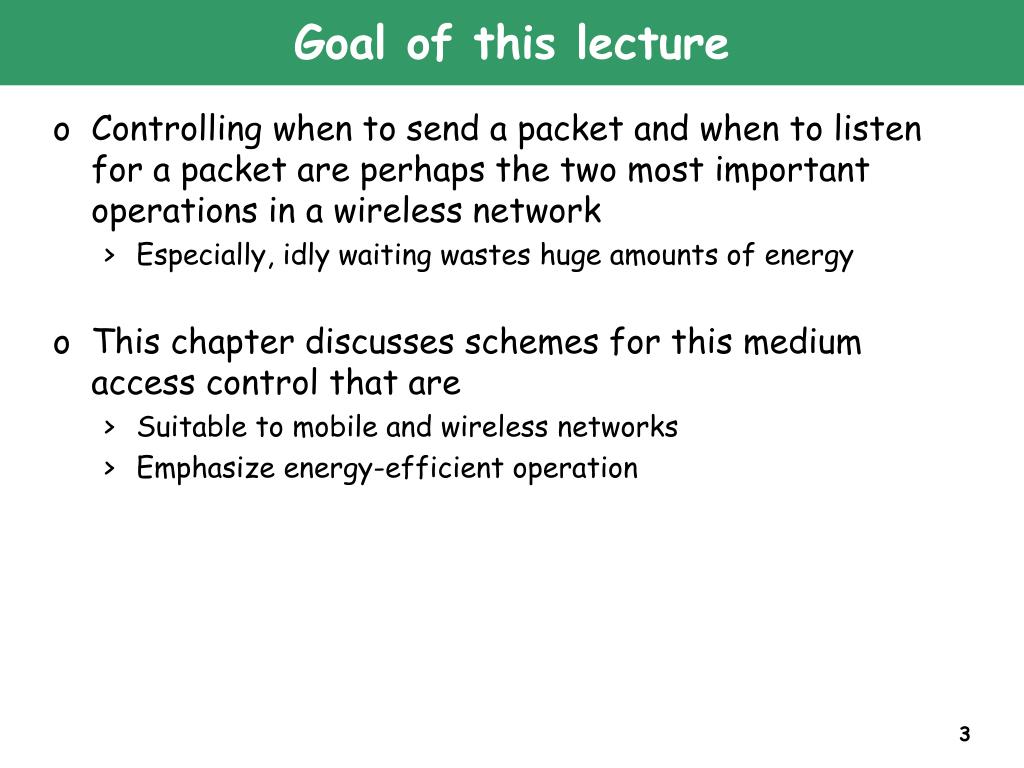 Goal of this lecture

o Controlling when to send a packet and when to listen for a packet are perhaps the two most important operations in a wireless network
› Especially, idly waiting wastes huge amounts of energy

o This chapter discusses schemes for this medium access control that are
› Suitable to mobile and wireless networks
› Emphasize energy-efficient operation

3